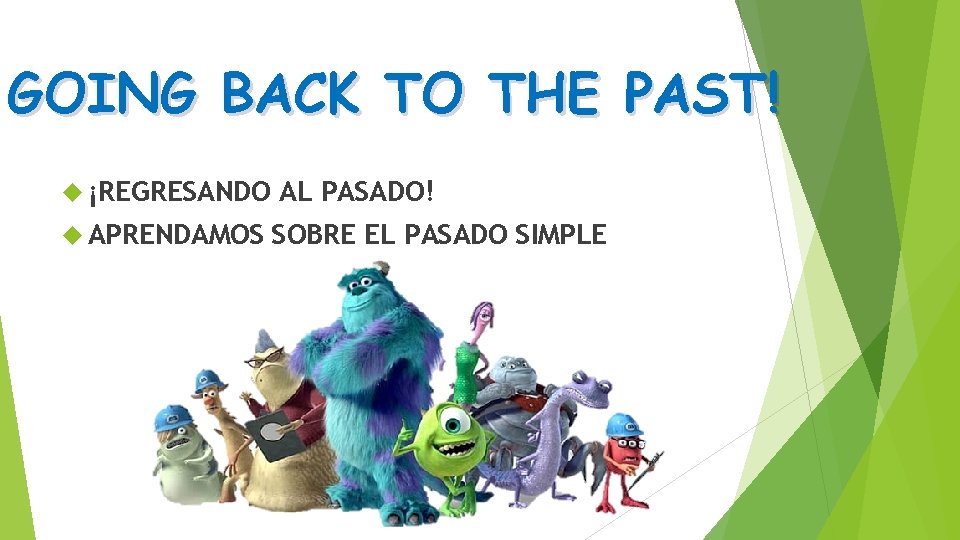 GOING BACK TO THE PAST!

¡REGRESANDO AL PASADO!

APRENDAMOS SOBRE EL PASADO SIMPLE